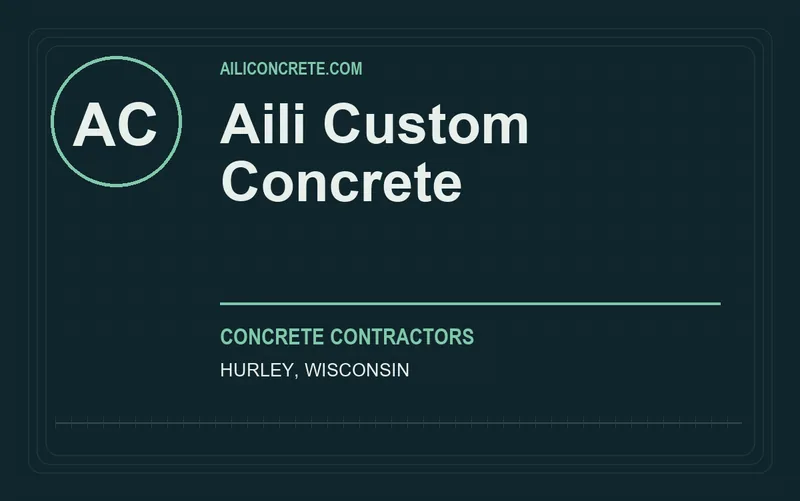 AC

AILICONCRETE.COM

Aili Custom Concrete

CONCRETE CONTRACTORS

HURLEY, WISCONSIN